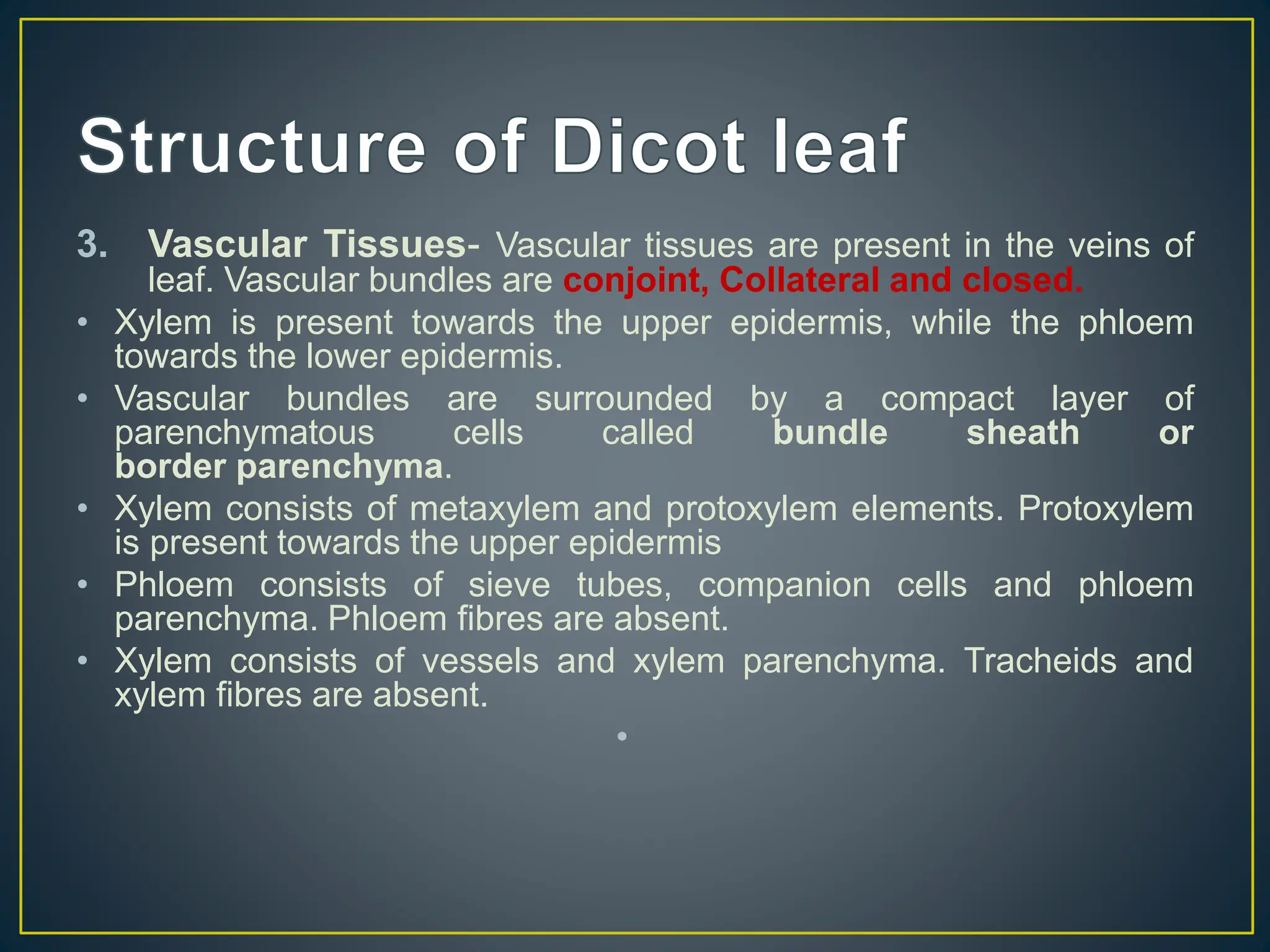 Structure of Dicot leaf

3. Vascular Tissues- Vascular tissues are present in the veins of leaf. Vascular bundles are conjoint, Collateral and closed.

• Xylem is present towards the upper epidermis, while the phloem towards the lower epidermis.

• Vascular bundles are surrounded by a compact layer of parenchymatous cells called bundle sheath or border parenchyma.

• Xylem consists of metaxylem and protoxylem elements. Protoxylem is present towards the upper epidermis

• Phloem consists of sieve tubes, companion cells and phloem parenchyma. Phloem fibres are absent.

• Xylem consists of vessels and xylem parenchyma. Tracheids and xylem fibres are absent.

•